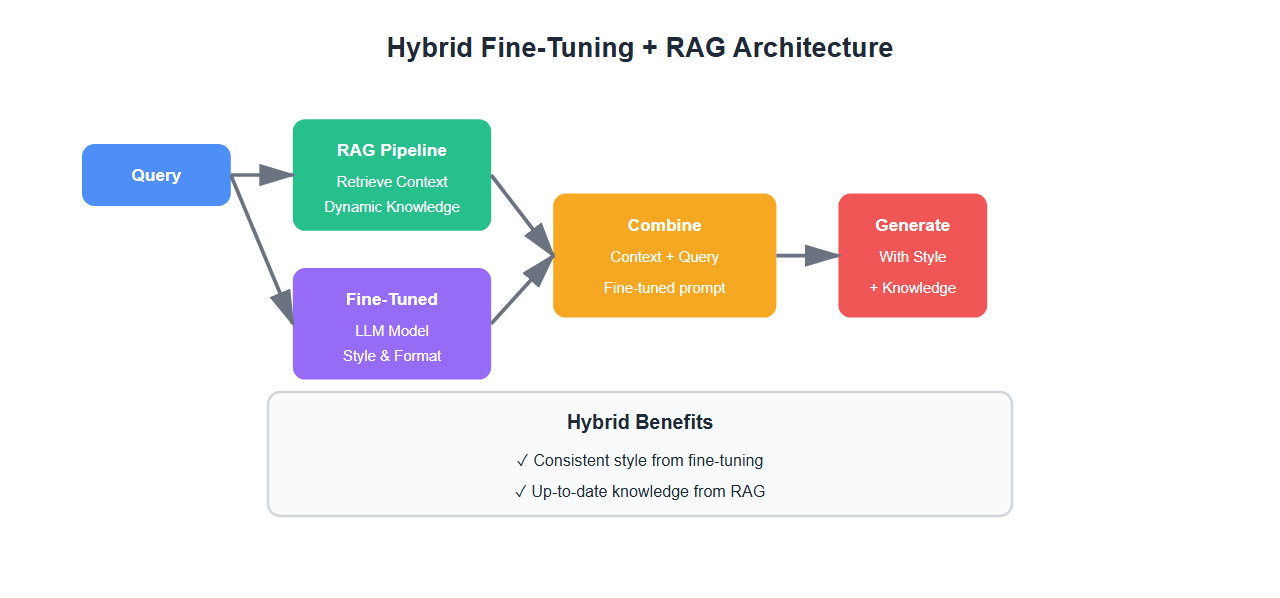 Hybrid Fine-Tuning + RAG Architecture

Query

RAG Pipeline
Retrieve Context
Dynamic Knowledge

Fine-Tuned
LLM Model
Style & Format

Combine
Context + Query
Fine-tuned prompt

Generate
With Style
+ Knowledge

Hybrid Benefits
✓ Consistent style from fine-tuning
✓ Up-to-date knowledge from RAG